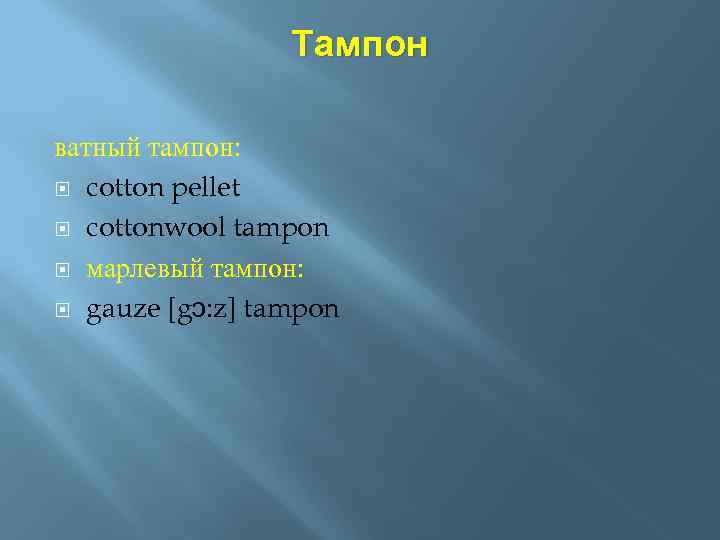 Тампон

ватный тампон:

cotton pellet

cottonwool tampon

марлевый тампон:

gauze [gɔ:z] tampon